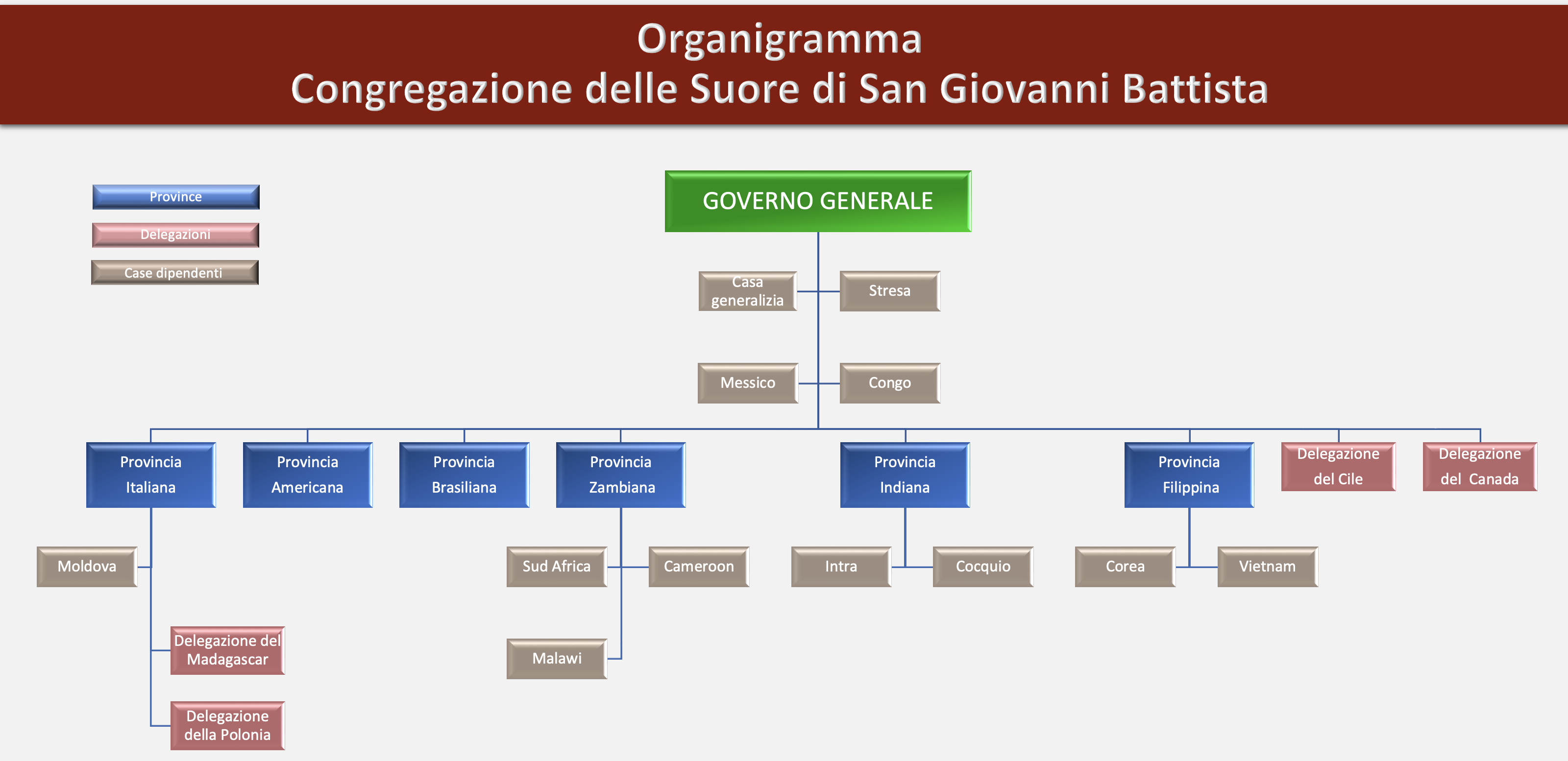 Organigramma
Congregazione delle Suore di San Giovanni Battista

Province

Delegazioni

Case dipendenti

GOVERNO GENERALE

Casa generalizia

Stresa

Messico

Congo

Provincia Italiana

Provincia Americana

Provincia Brasiliana

Provincia Zambiana

Provincia Indiana

Provincia Filippina

Delegazione del Cile

Delegazione del Canada

Moldova

Delegazione del Madagascar

Delegazione della Polonia

Sud Africa

Cameroon

Malawi

Intra

Cocquio

Corea

Vietnam